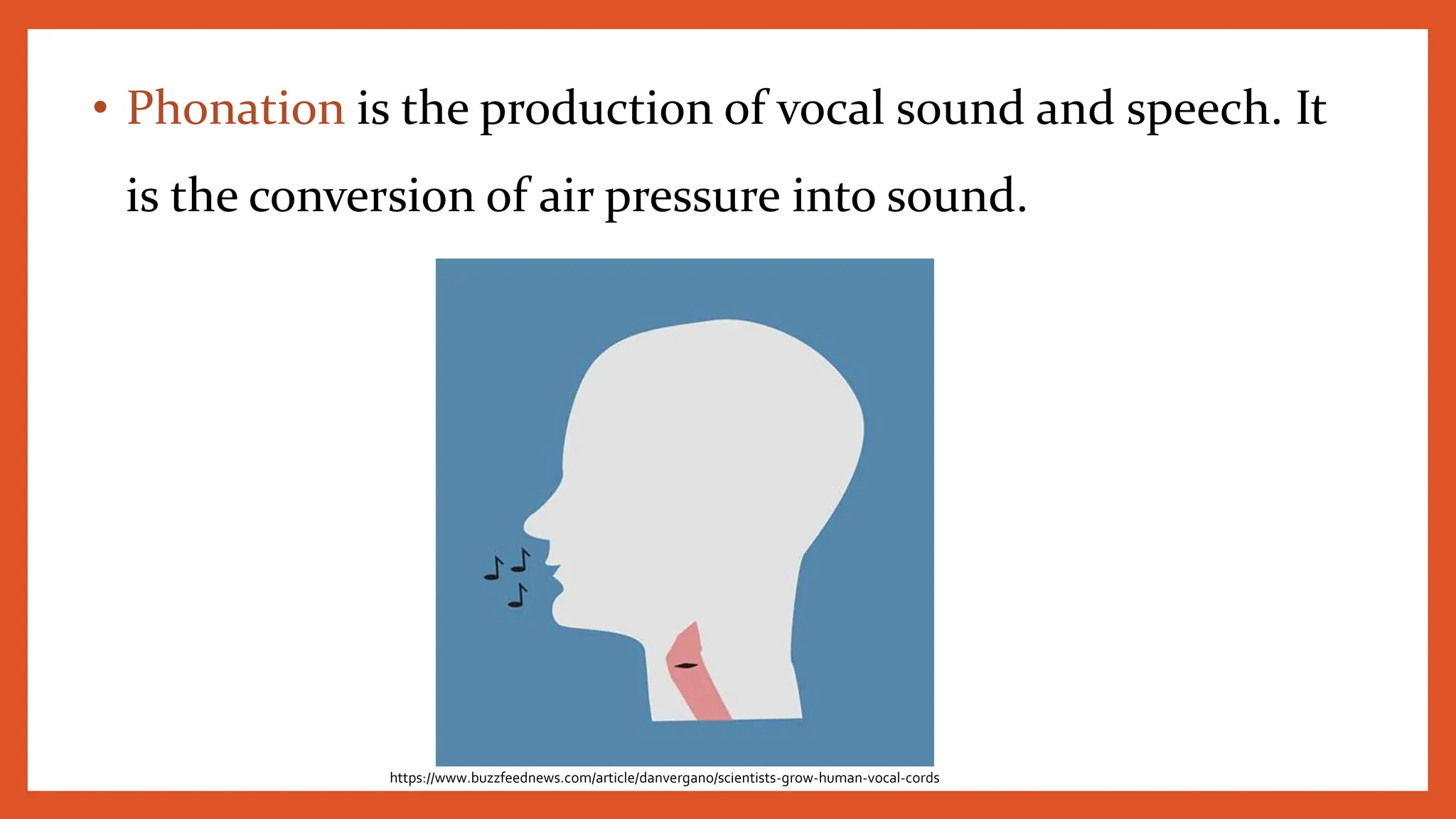 • Phonation is the production of vocal sound and speech. It is the conversion of air pressure into sound.

https://www.buzzfeednews.com/article/danvergano/scientists-grow-human-vocal-cords